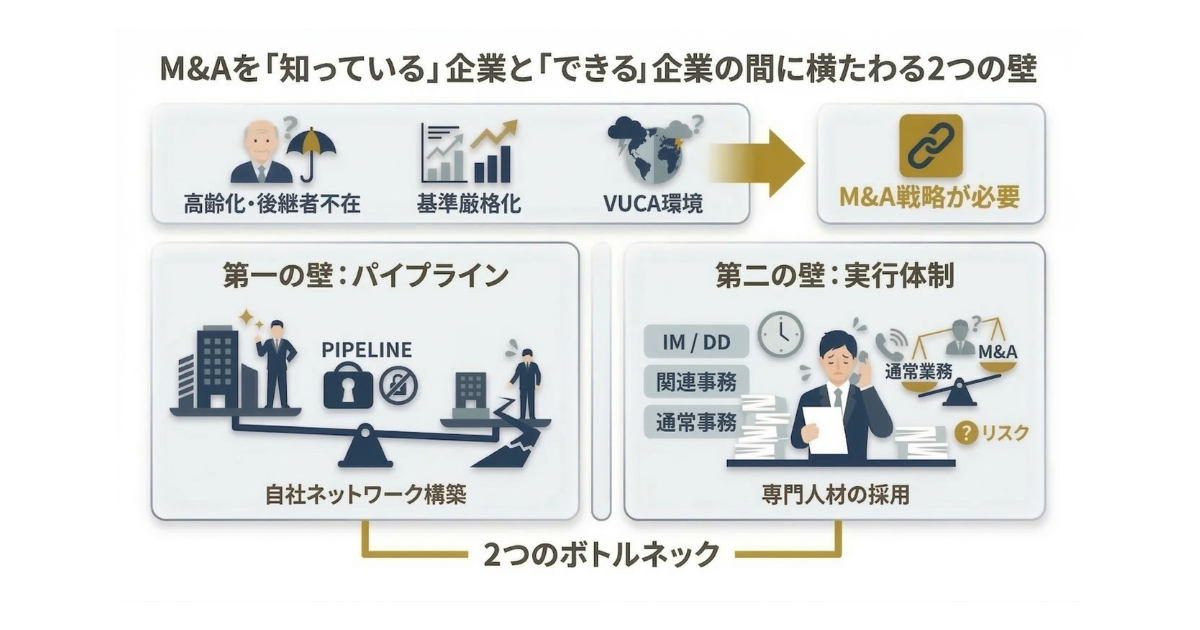 M&Aを「知っている」企業と「できる」企業の間に横たわる2つの壁

高齢化・後継者不在

基準厳格化

VUCA環境

M&A戦略が必要

第一の壁：パイプライン

PIPELINE

自社ネットワーク構築

第二の壁：実行体制

IM / DD

関連事務

通常事務

通常業務

M&A

リスク

専門人材の採用

2つのボトルネック